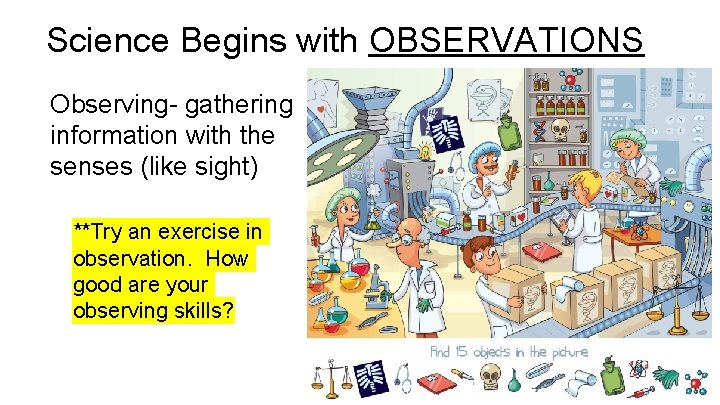 Science Begins with OBSERVATIONS

Observing- gathering information with the senses (like sight)

**Try an exercise in observation. How good are your observing skills?

Find 15 objects in the picture